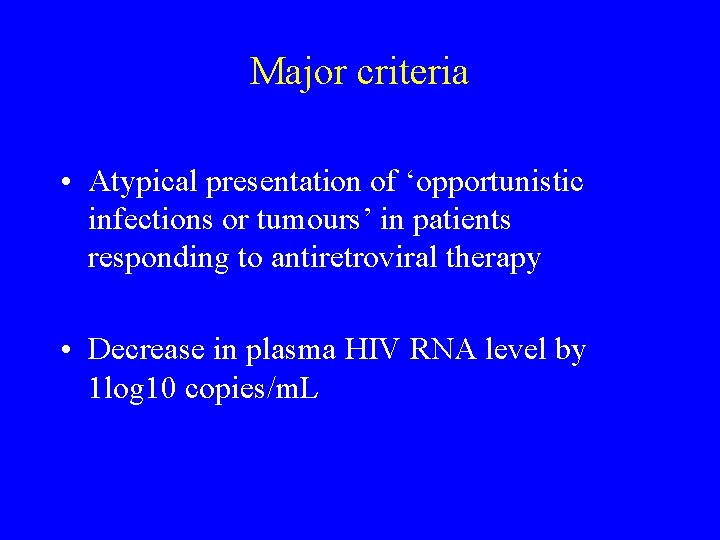 Major criteria

• Atypical presentation of 'opportunistic infections or tumours' in patients responding to antiretroviral therapy

• Decrease in plasma HIV RNA level by 1log10 copies/mL